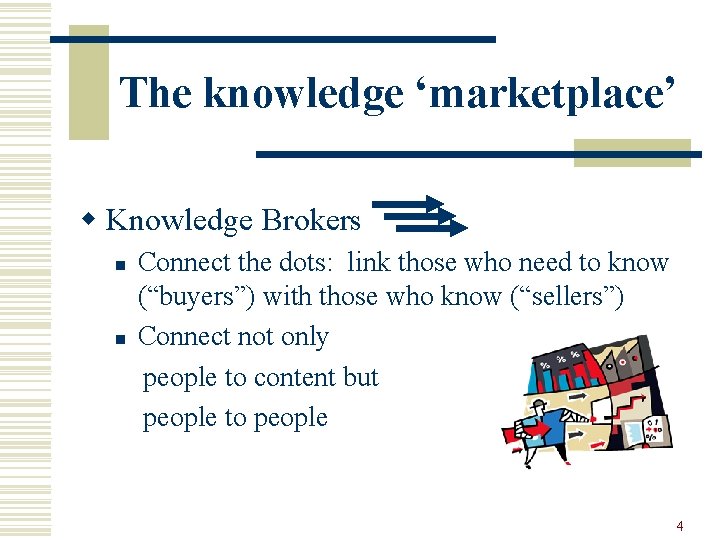 The knowledge ‘marketplace’

Knowledge Brokers

Connect the dots: link those who need to know (“buyers”) with those who know (“sellers”)

Connect not only people to content but people to people

4